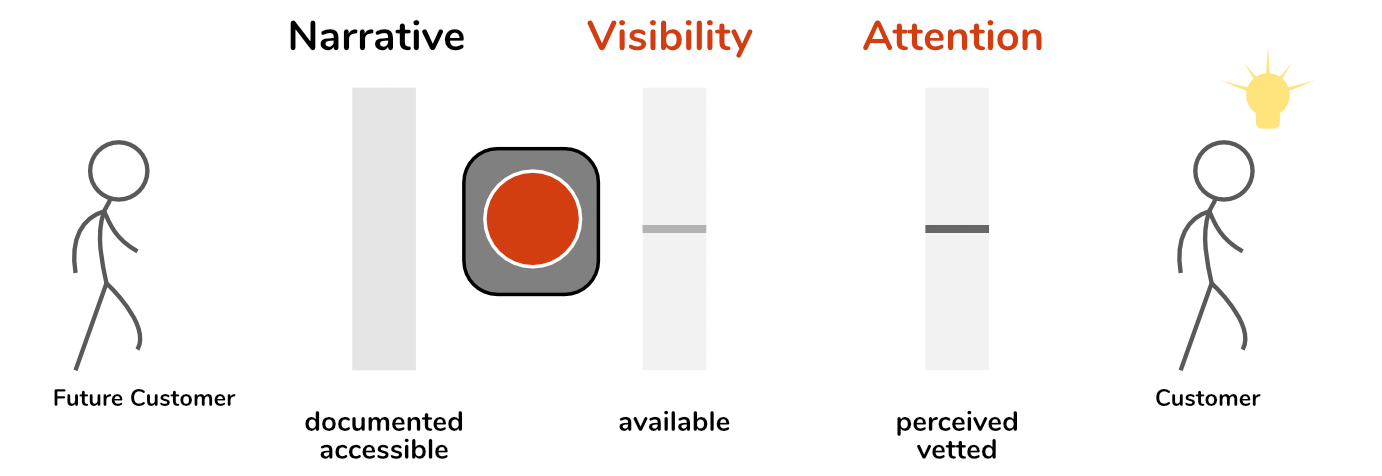 Narrative

Visibility

Attention

Future Customer

documented
accessible

available

perceived
vetted

Customer